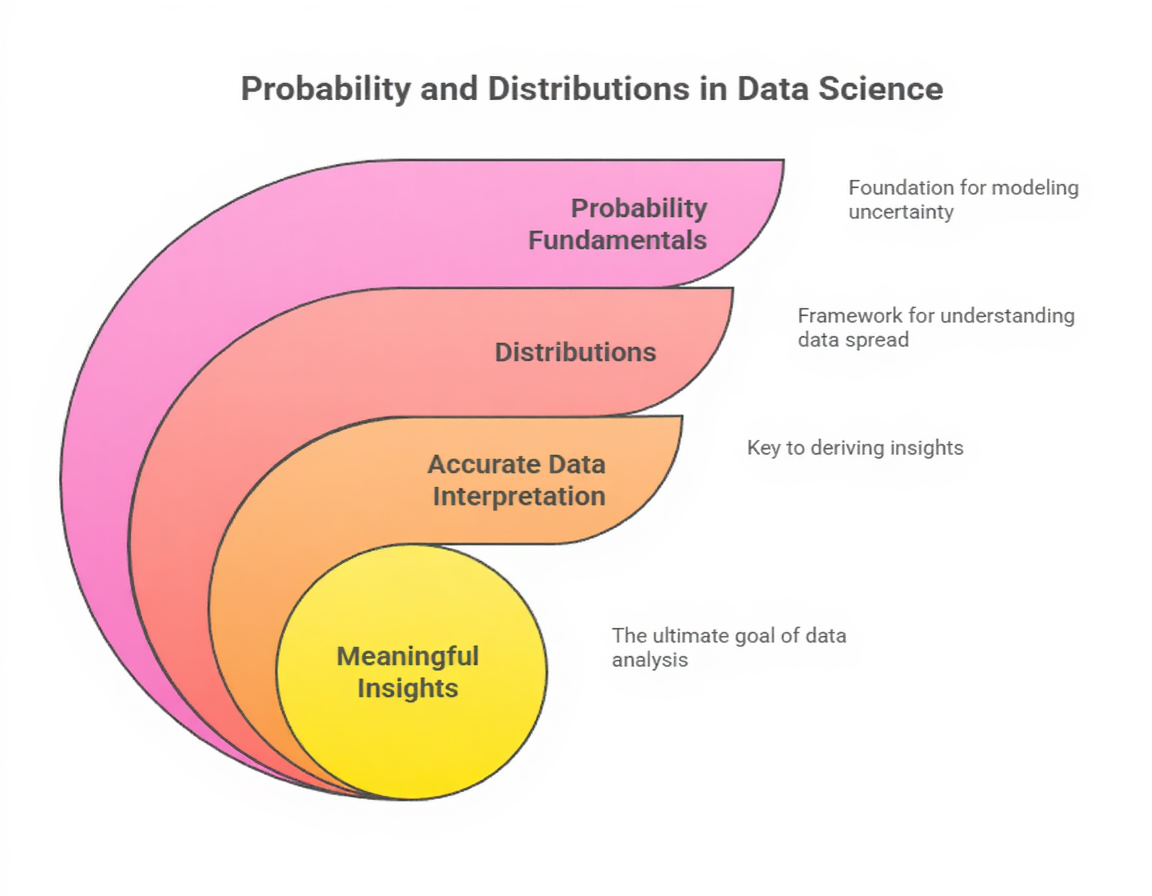 Probability and Distributions in Data Science

Probability Fundamentals

Foundation for modeling uncertainty

Distributions

Framework for understanding data spread

Accurate Data Interpretation

Key to deriving insights

Meaningful Insights

The ultimate goal of data analysis